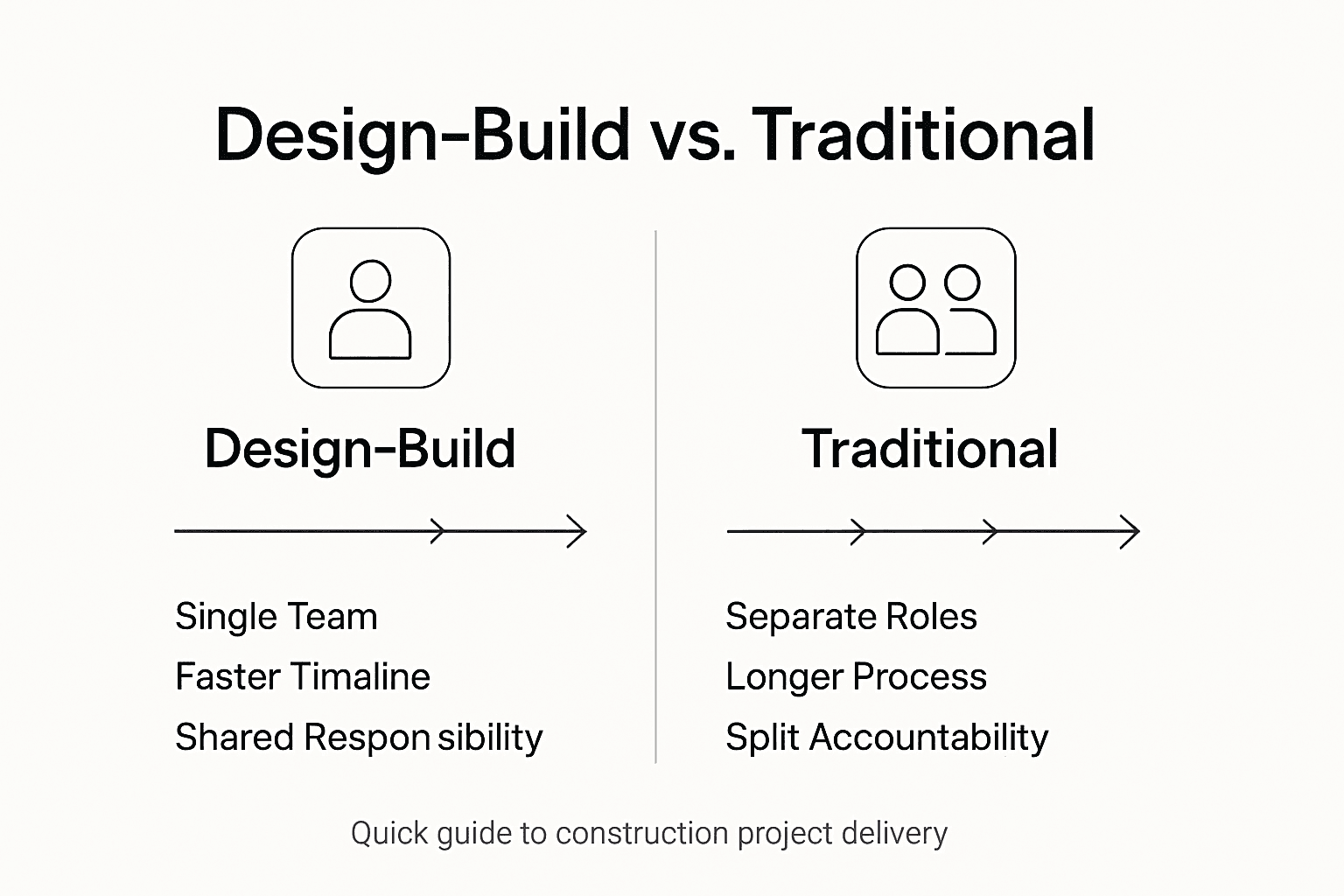 Design-Build vs. Traditional

Design-Build

Single Team
Faster Timaline
Shared Respon sibility

Traditional

Separate Roles
Longer Process
Split Accountability

Quick guide to construction project delivery